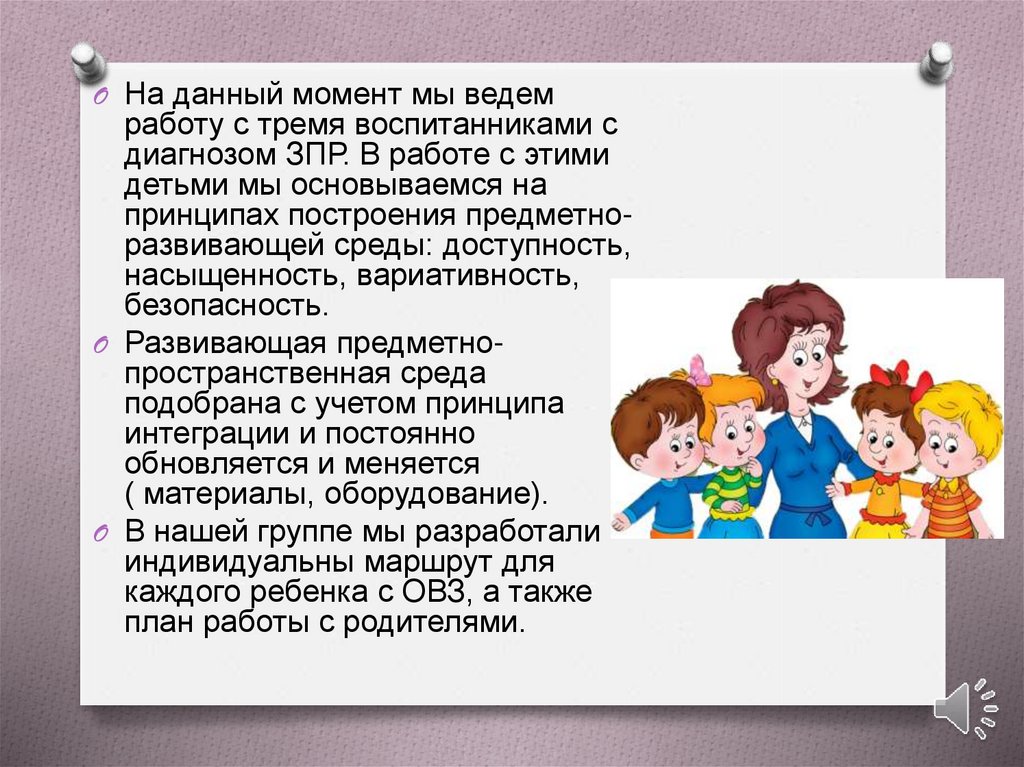 На данный момент мы ведем работу с тремя воспитанниками с диагнозом ЗПР. В работе с этими детьми мы основываемся на принципах построения предметно-развивающей среды: доступность, насыщенность, вариативность, безопасность.

Развивающая предметно-пространственная среда подобрана с учетом принципа интеграции и постоянно обновляется и меняется ( материалы, оборудование).

В нашей группе мы разработали индивидуальны маршрут для каждого ребенка с ОВЗ, а также план работы с родителями.